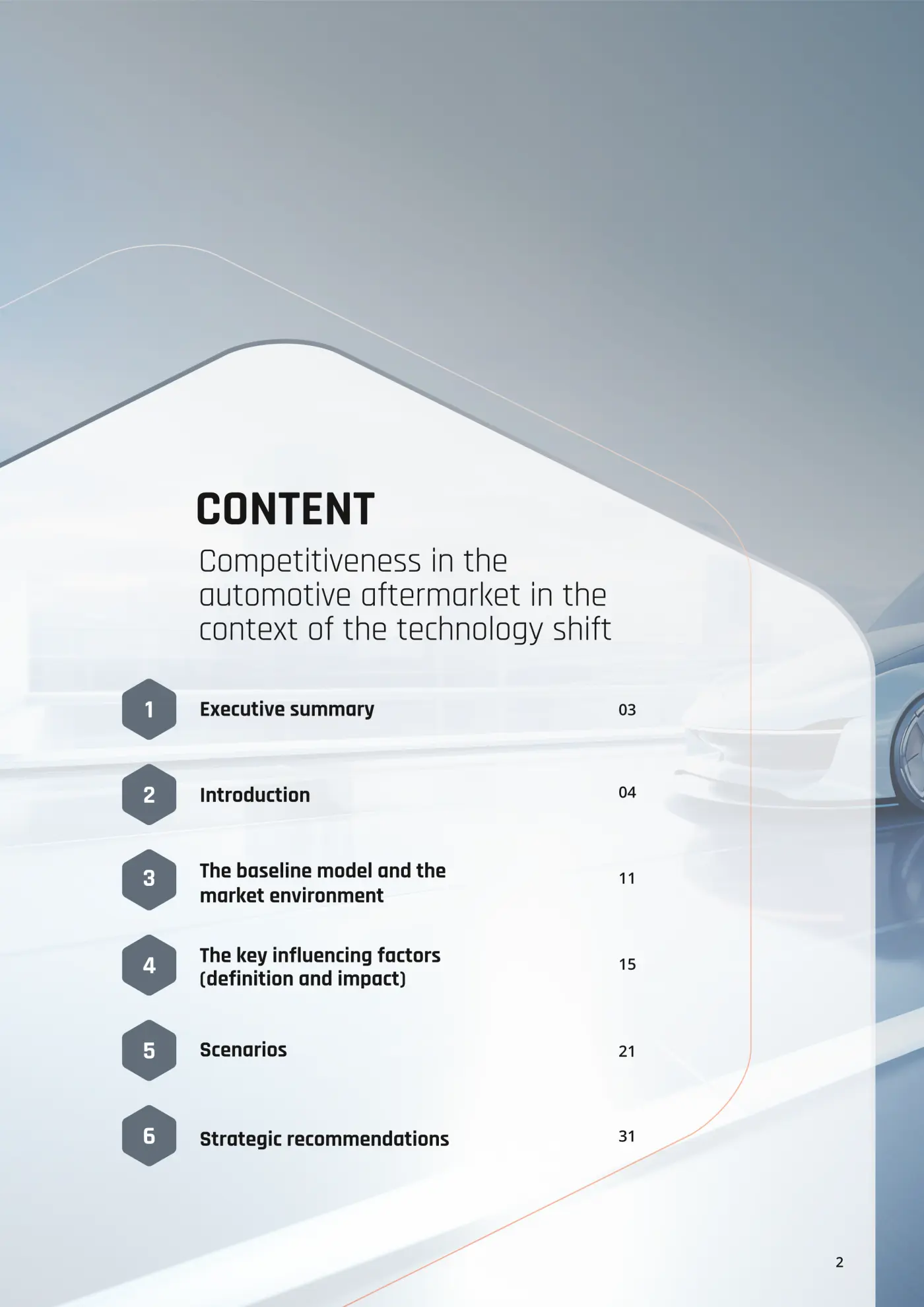 CONTENT

Competitiveness in the automotive aftermarket in the context of the technology shift

1 Executive summary 03

2 Introduction 04

3 The baseline model and the market environment 11

4 The key influencing factors (definition and impact) 15

5 Scenarios 21

6 Strategic recommendations 31

2